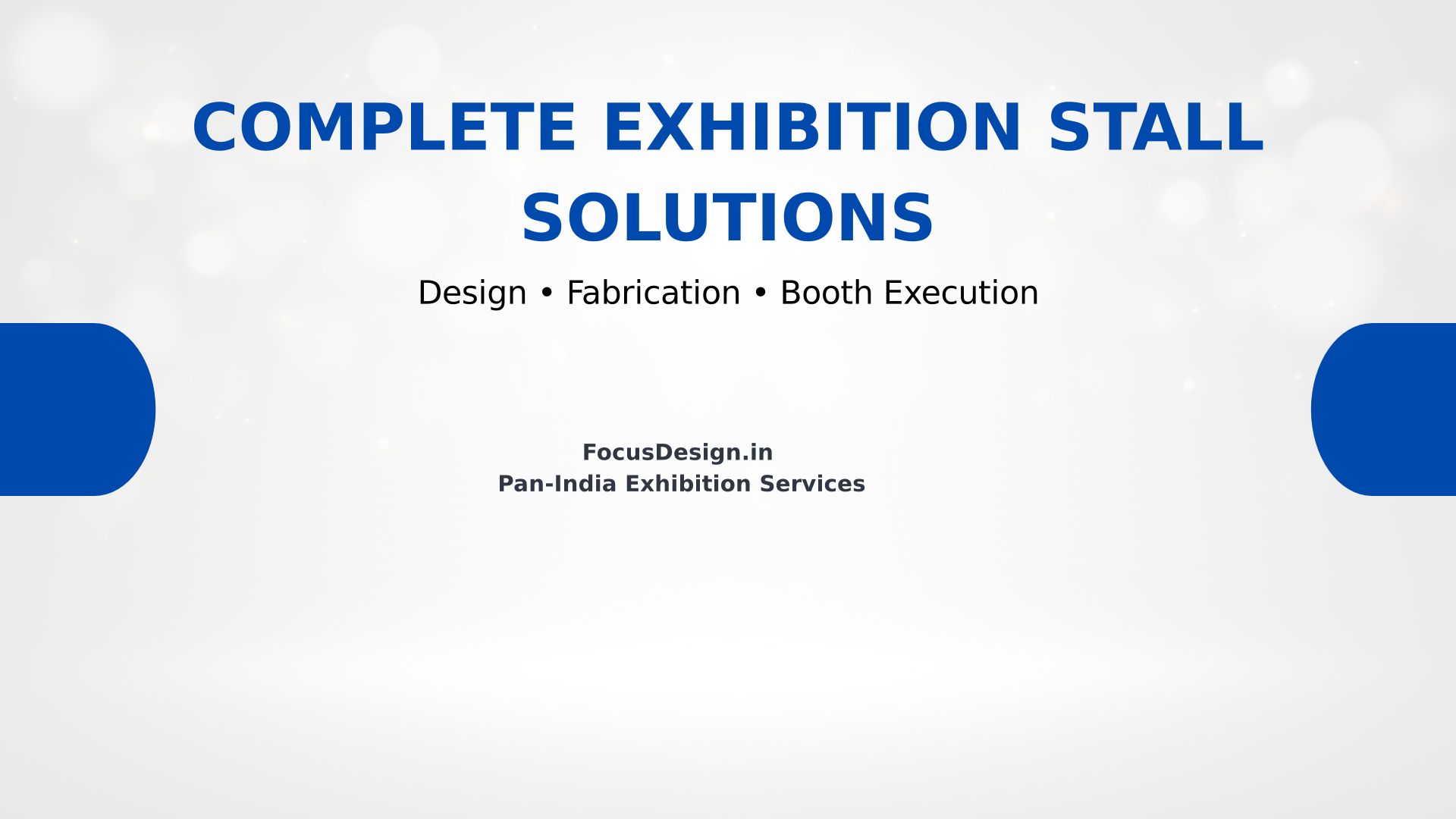 COMPLETE EXHIBITION STALL SOLUTIONS

Design • Fabrication • Booth Execution

FocusDesign.in
Pan-India Exhibition Services